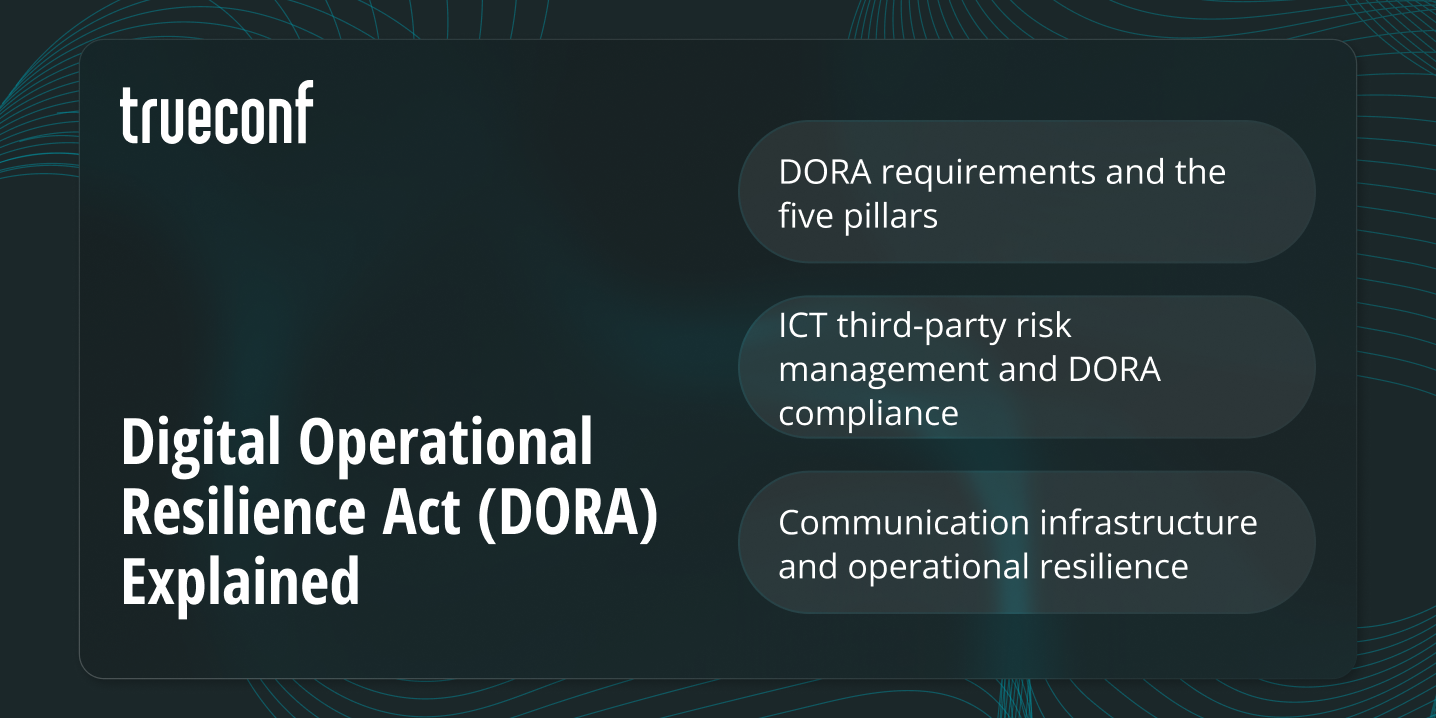 trueconf

Digital Operational Resilience Act (DORA) Explained

DORA requirements and the five pillars

ICT third-party risk management and DORA compliance

Communication infrastructure and operational resilience